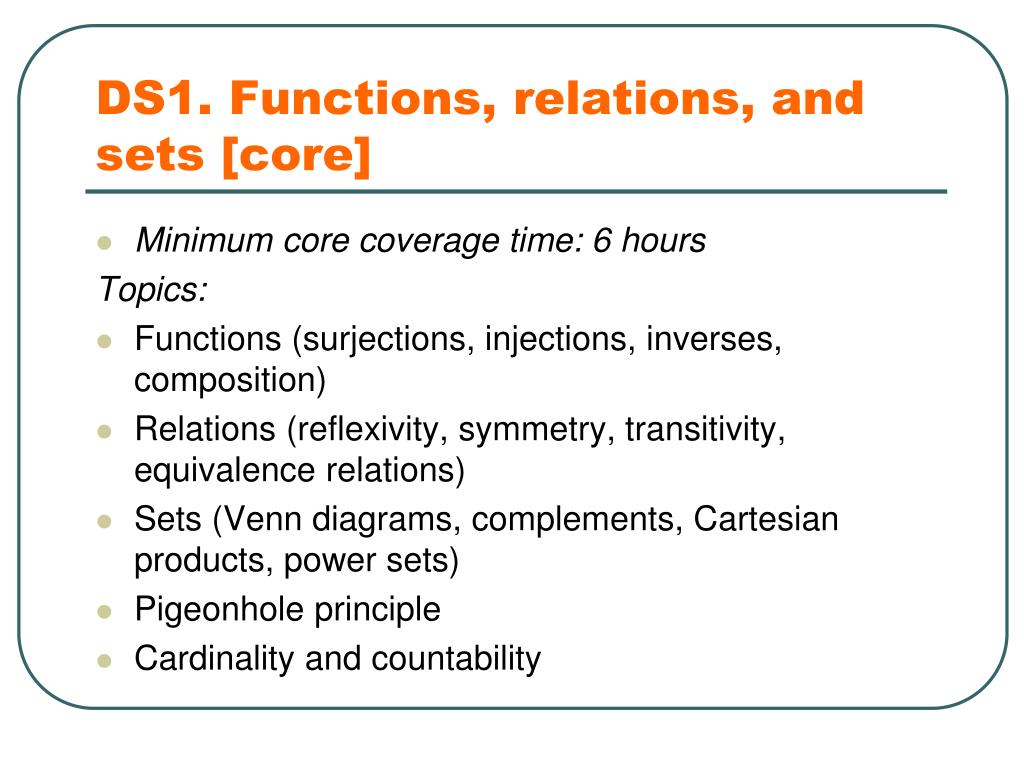 DS1. Functions, relations, and sets [core]

- Minimum core coverage time: 6 hours

Topics:

- Functions (surjections, injections, inverses, composition)
- Relations (reflexivity, symmetry, transitivity, equivalence relations)
- Sets (Venn diagrams, complements, Cartesian products, power sets)
- Pigeonhole principle
- Cardinality and countability